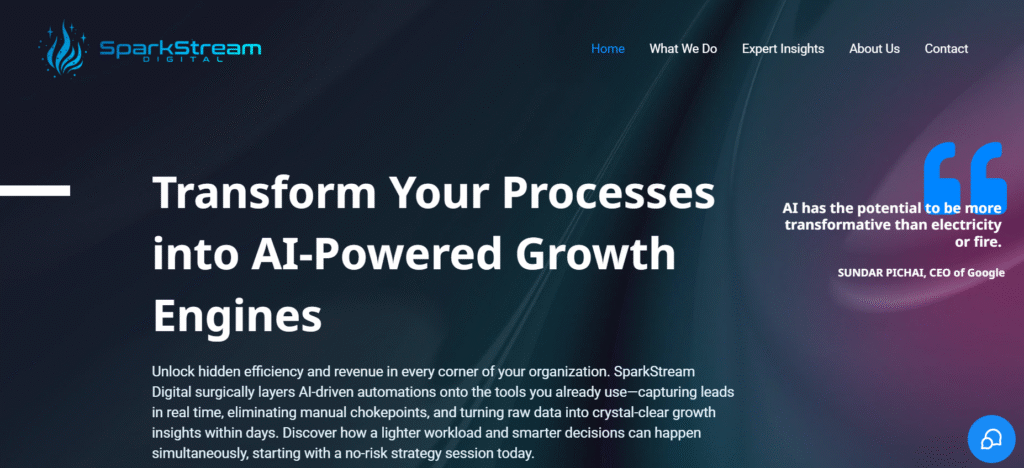 SparkStream
DIGITAL

Home What We Do Expert Insights About Us Contact

Transform Your Processes into AI-Powered Growth Engines

Unlock hidden efficiency and revenue in every corner of your organization. SparkStream Digital surgically layers AI-driven automations onto the tools you already use—capturing leads in real time, eliminating manual chokepoints, and turning raw data into crystal-clear growth insights within days. Discover how a lighter workload and smarter decisions can happen simultaneously, starting with a no-risk strategy session today.

AI has the potential to be more transformative than electricity or fire.

SUNDAR PICHAI, CEO of Google